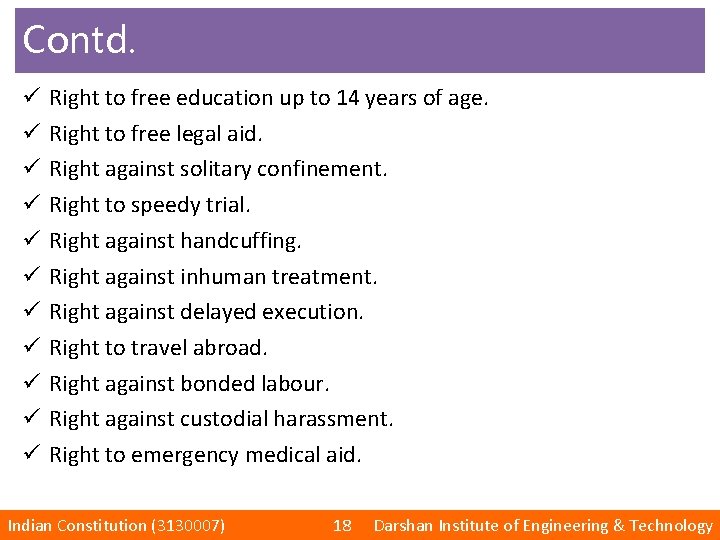 Contd.

✓ Right to free education up to 14 years of age.
✓ Right to free legal aid.
✓ Right against solitary confinement.
✓ Right to speedy trial.
✓ Right against handcuffing.
✓ Right against inhuman treatment.
✓ Right against delayed execution.
✓ Right to travel abroad.
✓ Right against bonded labour.
✓ Right against custodial harassment.
✓ Right to emergency medical aid.

Indian Constitution (3130007) 18 Darshan Institute of Engineering & Technology